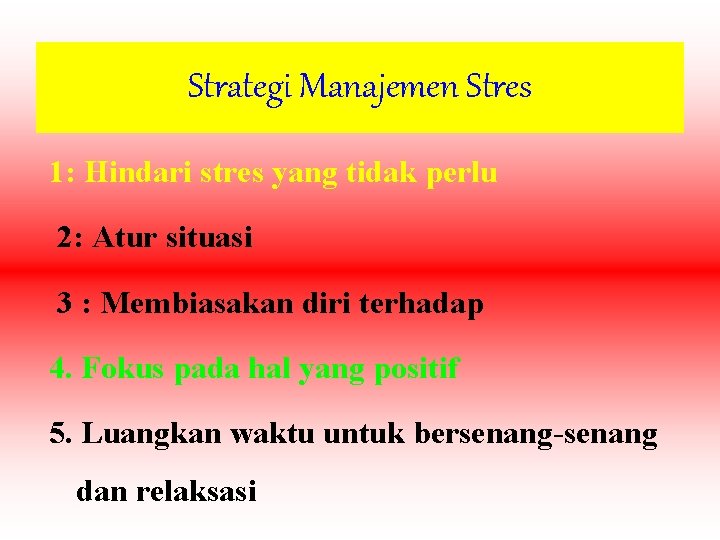 Strategi Manajemen Stres

1: Hindari stres yang tidak perlu

2: Atur situasi

3 : Membiasakan diri terhadap

4. Fokus pada hal yang positif

5. Luangkan waktu untuk bersenang-senang dan relaksasi